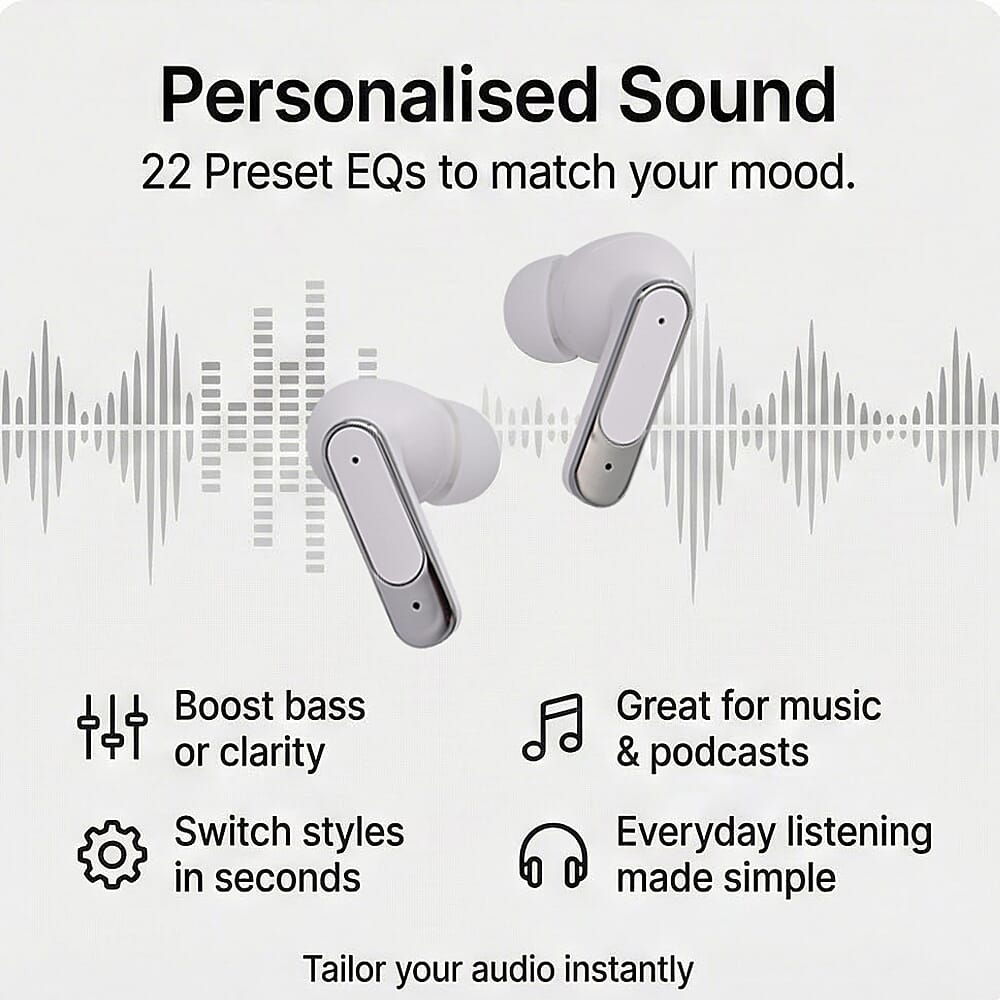 Personalised Sound
22 Preset EQs to match your mood.

Boost bass or clarity

Great for music & podcasts

Switch styles in seconds

Everyday listening made simple

Tailor your audio instantly